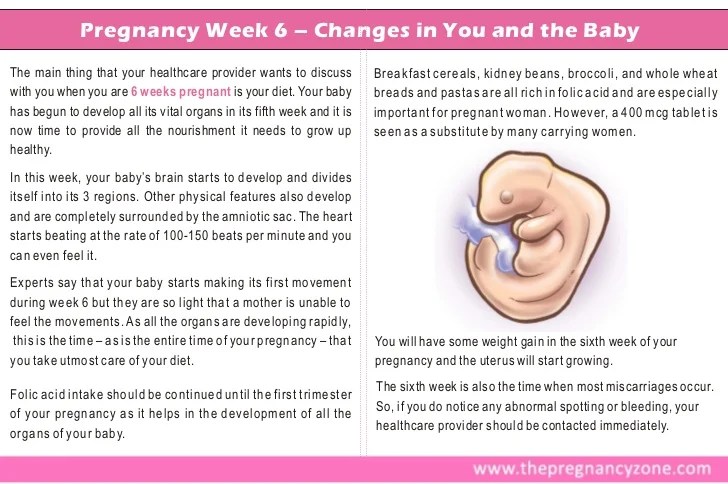 Pregnancy Week 6 – Changes in You and the Baby

The main thing that your healthcare provider wants to discuss with you when you are 6 weeks pregnant is your diet. Your baby has begun to develop all its vital organs in its fifth week and it is now time to provide all the nourishment it needs to grow up healthy.

In this week, your baby's brain starts to develop and divides itself into its 3 regions. Other physical features also develop and are completely surrounded by the amniotic sac. The heart starts beating at the rate of 100-150 beats per minute and you can even feel it.

Experts say that your baby starts making its first movement during week 6 but they are so light that a mother is unable to feel the movements. As all the organs are developing rapidly, this is the time – as is the entire time of your pregnancy – that you take utmost care of your diet.

Folic acid intake should be continued until the first trimester of your pregnancy as it helps in the development of all the organs of your baby.

Breakfast cereals, kidney beans, broccoli, and whole wheat breads and pastas are all rich in folic acid and are especially important for pregnant woman. However, a 400 mcg tablet is seen as a substitute by many carrying women.

You will have some weight gain in the sixth week of your pregnancy and the uterus will start growing.

The sixth week is also the time when most miscarriages occur. So, if you do notice any abnormal spotting or bleeding, your healthcare provider should be contacted immediately.

www.thepregnancyzone.com